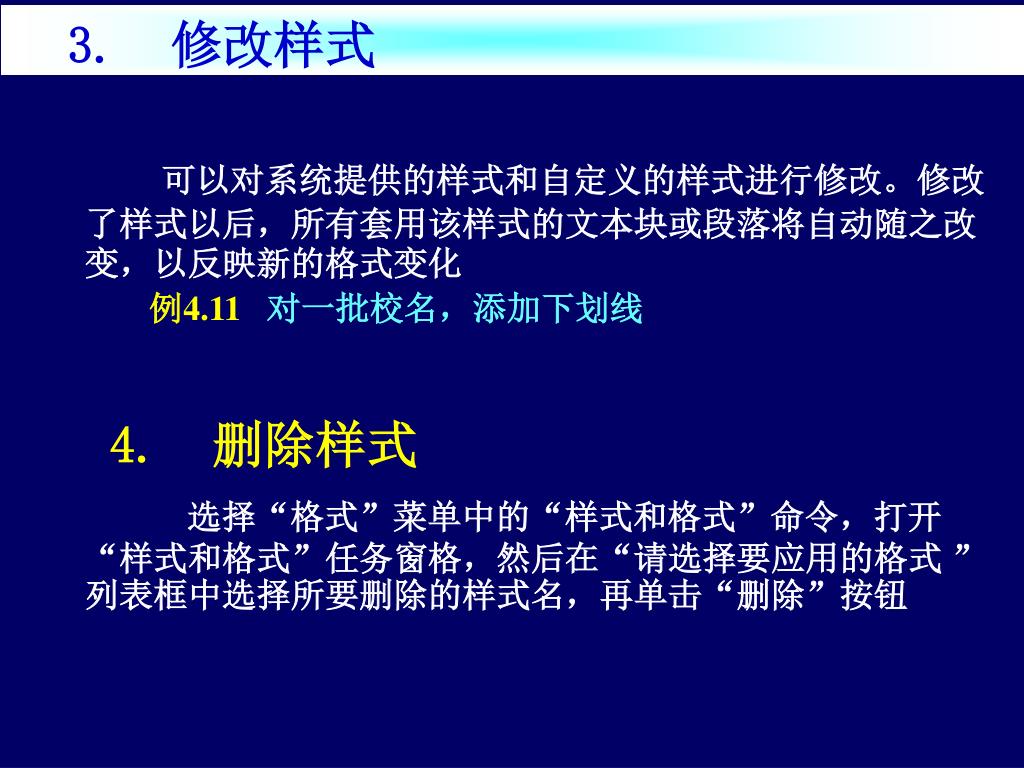 3. 修改样式

可以对系统提供的样式和自定义的样式进行修改。修改了样式以后，所有套用该样式的文本块或段落将自动随之改变，以反映新的格式变化

例4.11 对一批校名，添加下划线

4. 删除样式

选择“格式”菜单中的“样式和格式”命令，打开“样式和格式”任务窗格，然后在“请选择要应用的格式 ”列表框中选择所要删除的样式名，再单击“删除”按钮